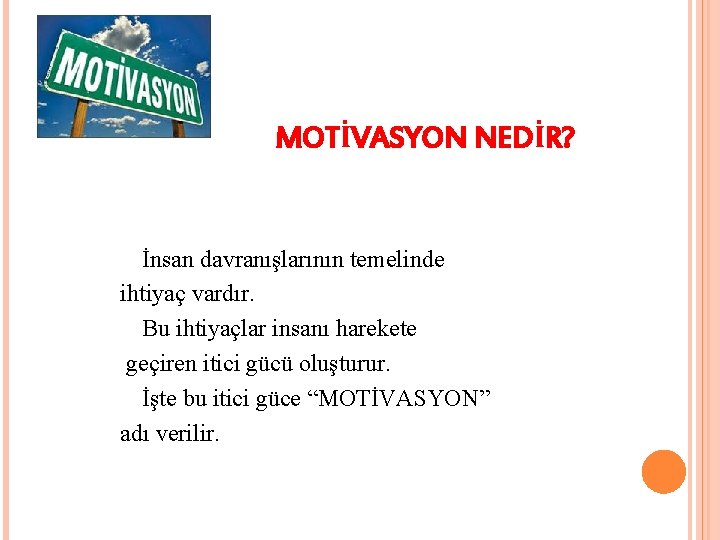 MOTİVASYON

MOTİVASYON NEDİR?

İnsan davranışlarının temelinde ihtiyaç vardır.

Bu ihtiyaçlar insanı harekete geçiren itici gücü oluşturur.

İşte bu itici güce “MOTİVASYON” adı verilir.